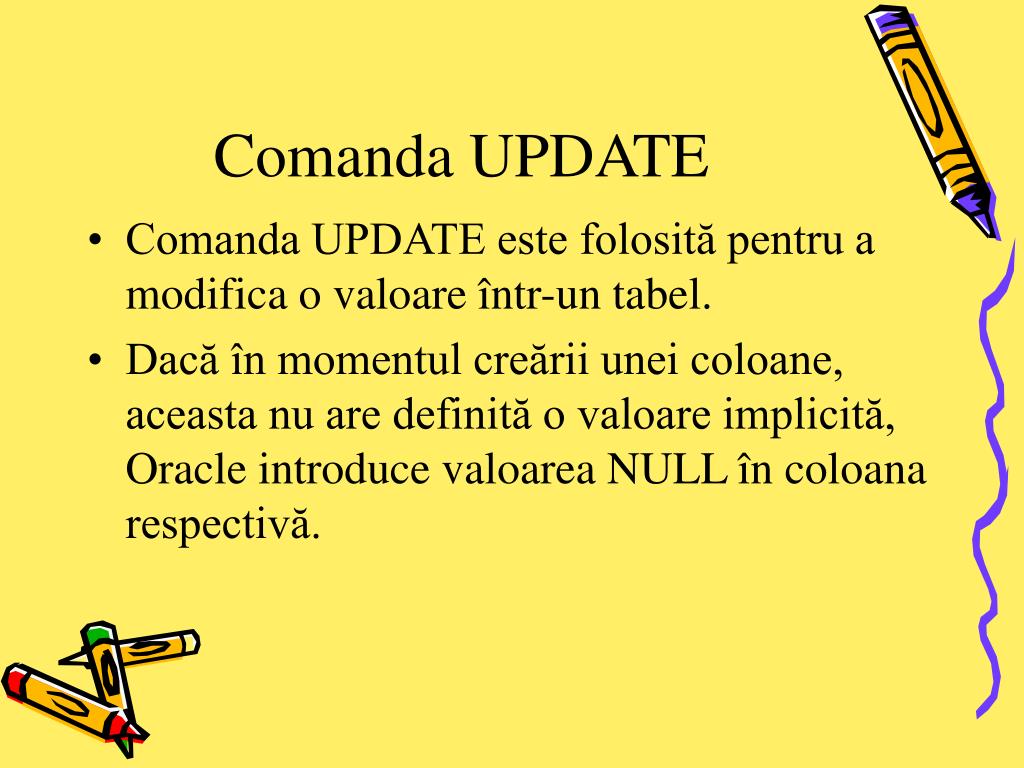 Comanda UPDATE

• Comanda UPDATE este folosită pentru a modifica o valoare într-un tabel.
• Dacă în momentul creării unei coloane, aceasta nu are definită o valoare implicită, Oracle introduce valoarea NULL în coloana respectivă.